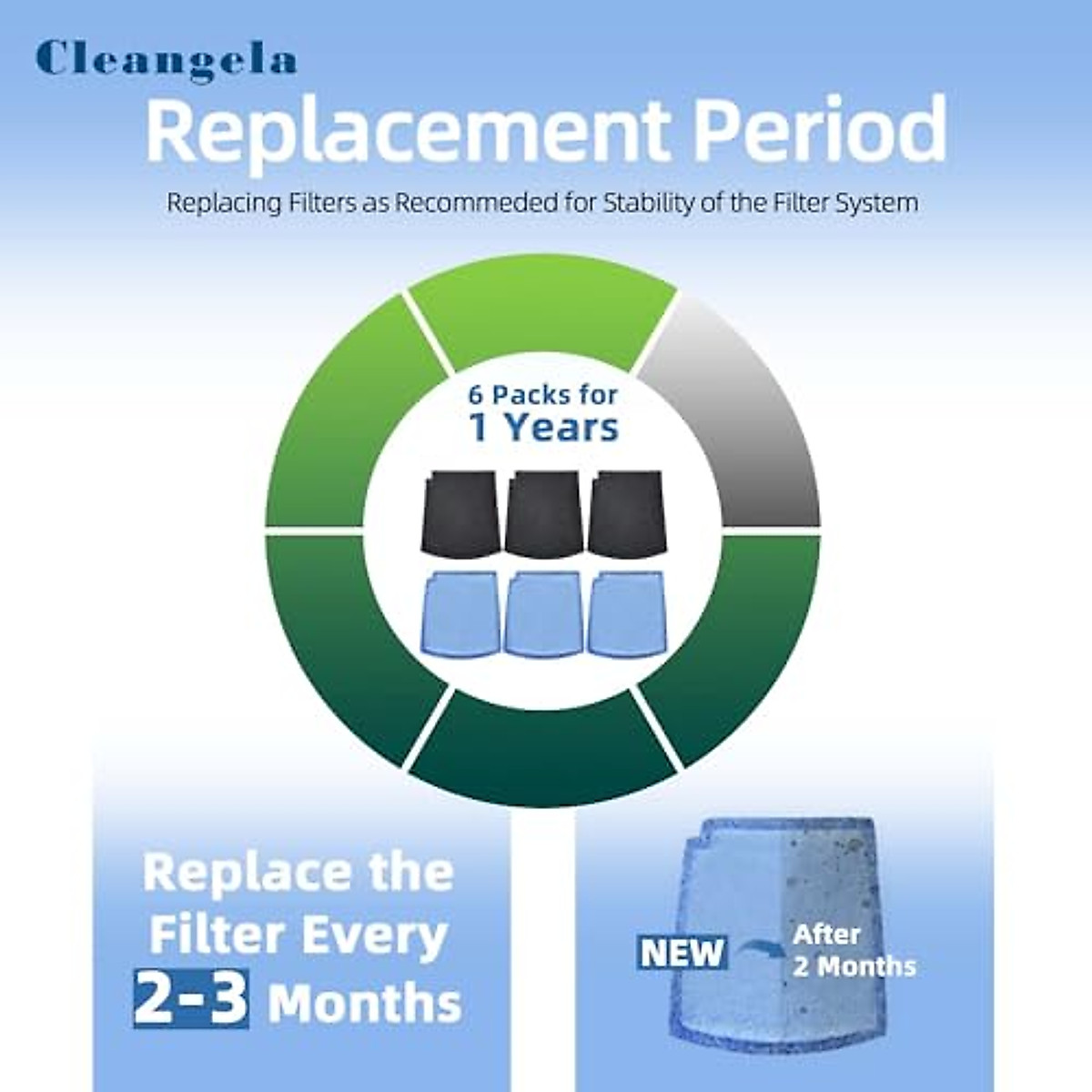 Cleangela

Replacement Period

Replacing Filters as Recommeded for Stability of the Filter System

6 Packs for 1 Years

Replace the Filter Every 2-3 Months

NEW

After 2 Months